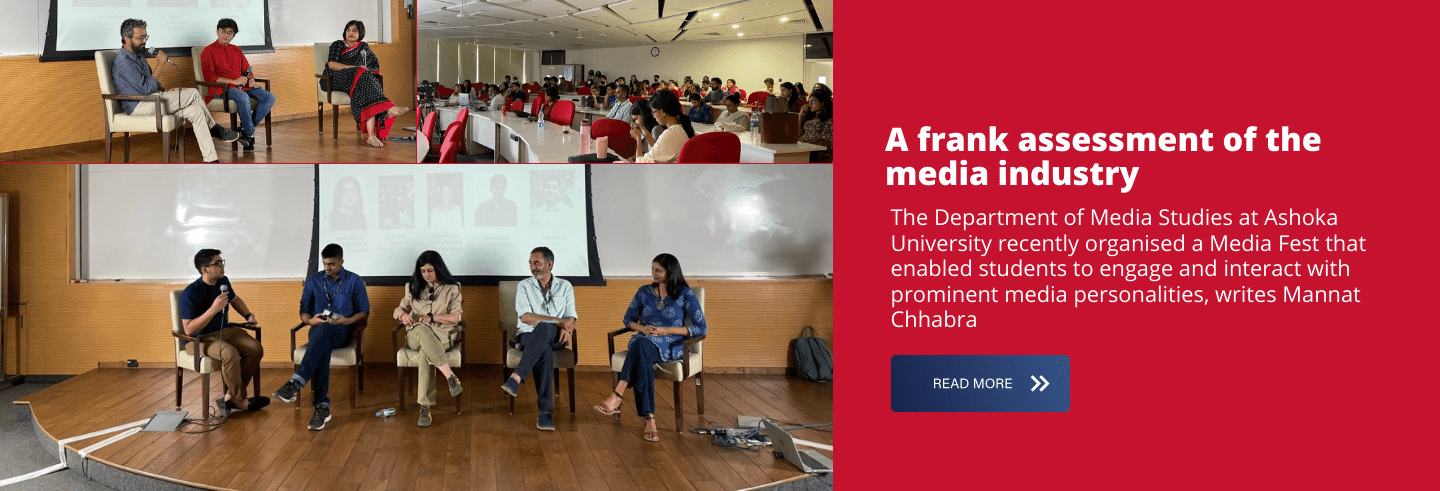 A frank assessment of the media industry

The Department of Media Studies at Ashoka University recently organised a Media Fest that enabled students to engage and interact with prominent media personalities, writes Mannat Chhabra

READ MORE